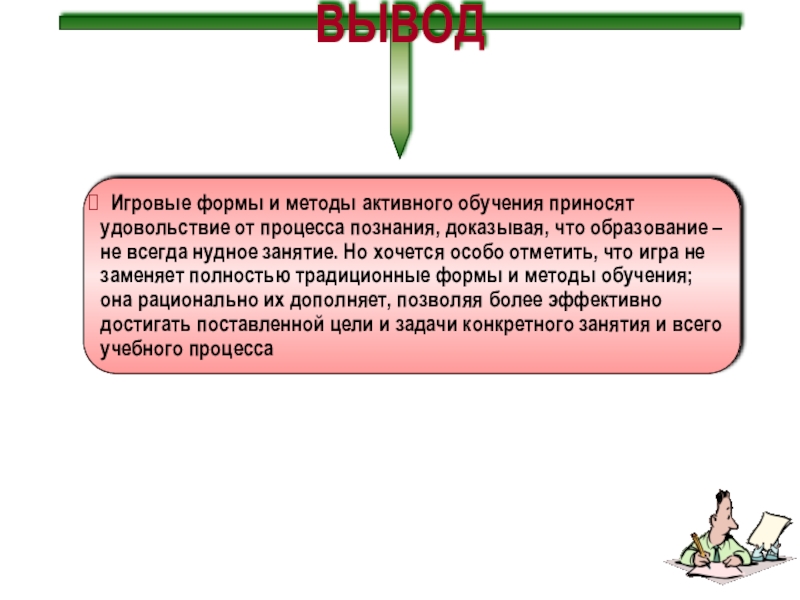 ВЫВОД

Игровые формы и методы активного обучения приносят удовольствие от процесса познания, доказывая, что образование – не всегда нудное занятие. Но хочется особо отметить, что игра не заменяет полностью традиционные формы и методы обучения; она рационально их дополняет, позволяя более эффективно достигать поставленной цели и задачи конкретного занятия и всего учебного процесса